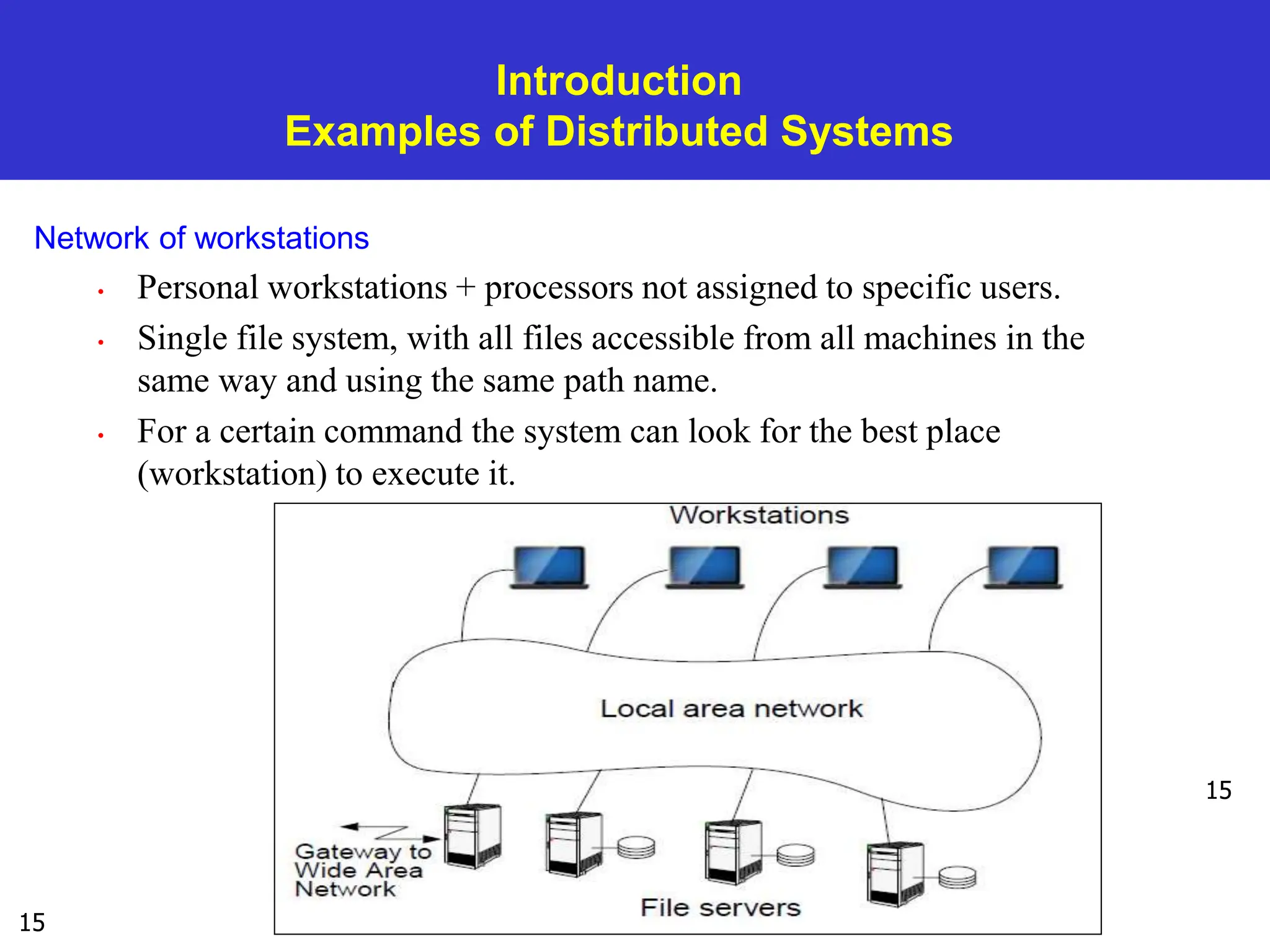 Introduction
Examples of Distributed Systems

Network of workstations

• Personal workstations + processors not assigned to specific users.
• Single file system, with all files accessible from all machines in the same way and using the same path name.
• For a certain command the system can look for the best place (workstation) to execute it.

Workstations

Local area network

Gateway to Wide Area Network

File servers

15

15